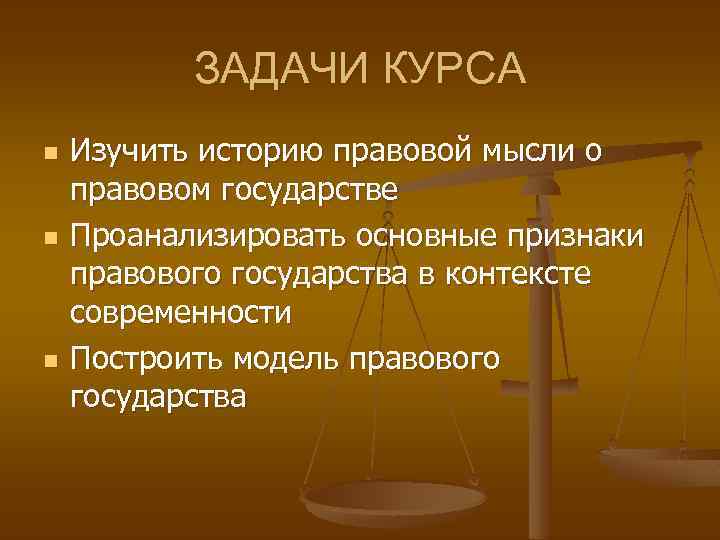 ЗАДАЧИ КУРСА

- Изучить историю правовой мысли о правовом государстве
- Проанализировать основные признаки правового государства в контексте современности
- Построить модель правового государства